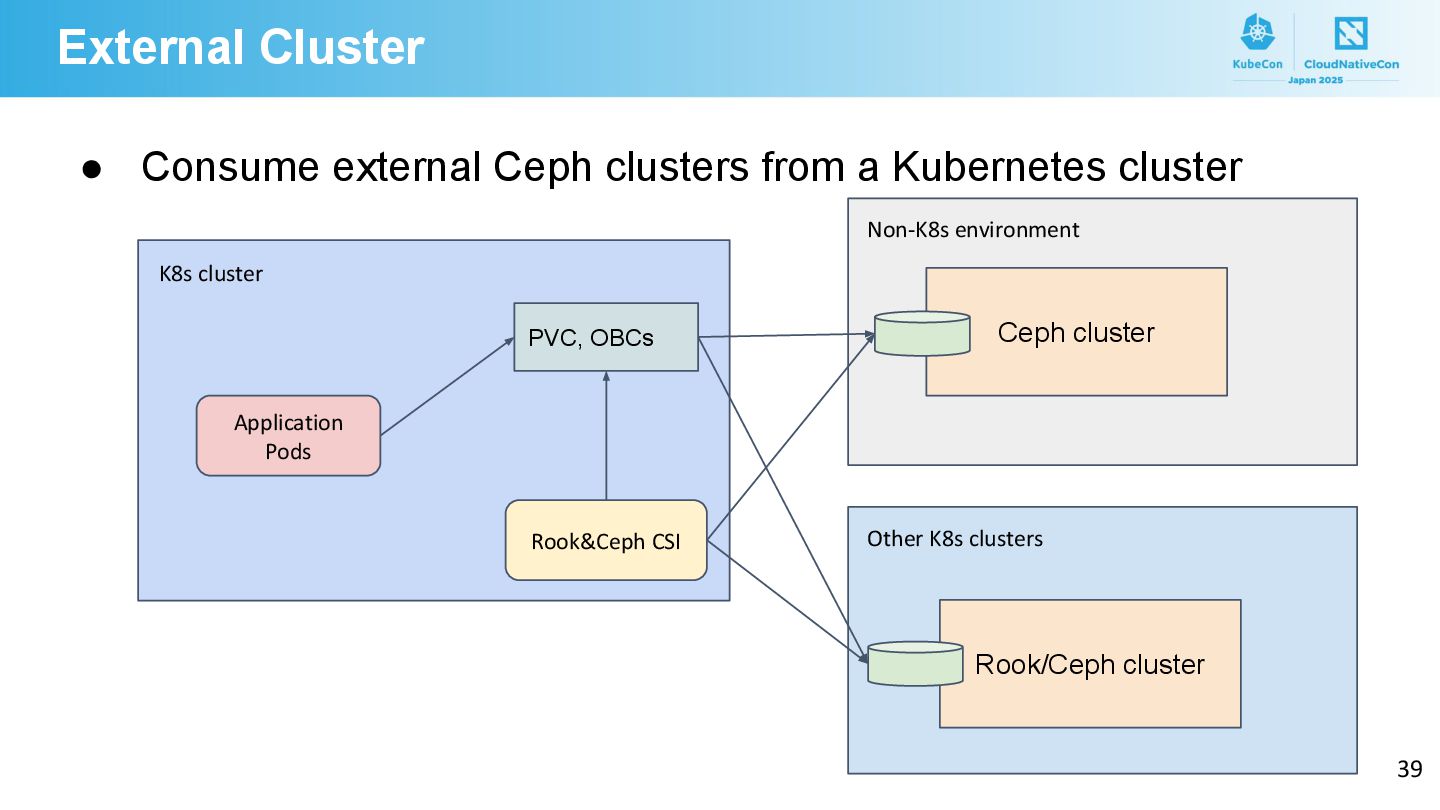 External Cluster

KubeCon CloudNativeCon Japan 2025

● Consume external Ceph clusters from a Kubernetes cluster

K8s cluster

PVC, OBCs

Application Pods

Rook&Ceph CSI

Non-K8s environment

Ceph cluster

Other K8s clusters

Rook/Ceph cluster

39